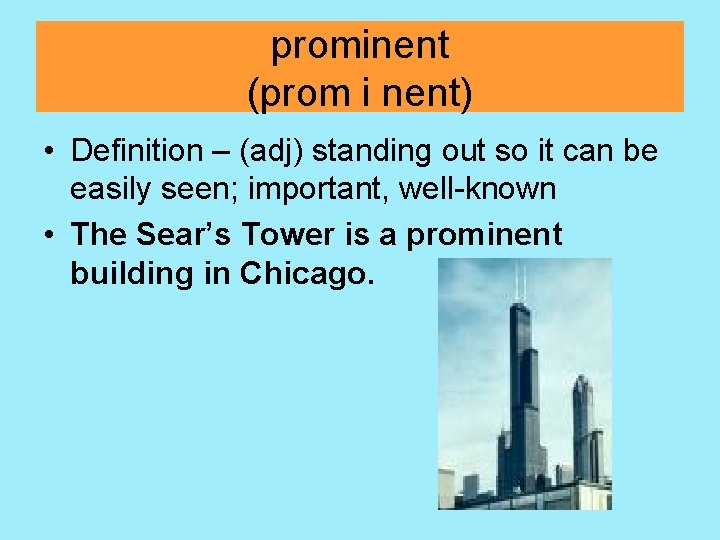 prominent
(prom i nent)

• Definition – (adj) standing out so it can be easily seen; important, well-known

• The Sear’s Tower is a prominent building in Chicago.